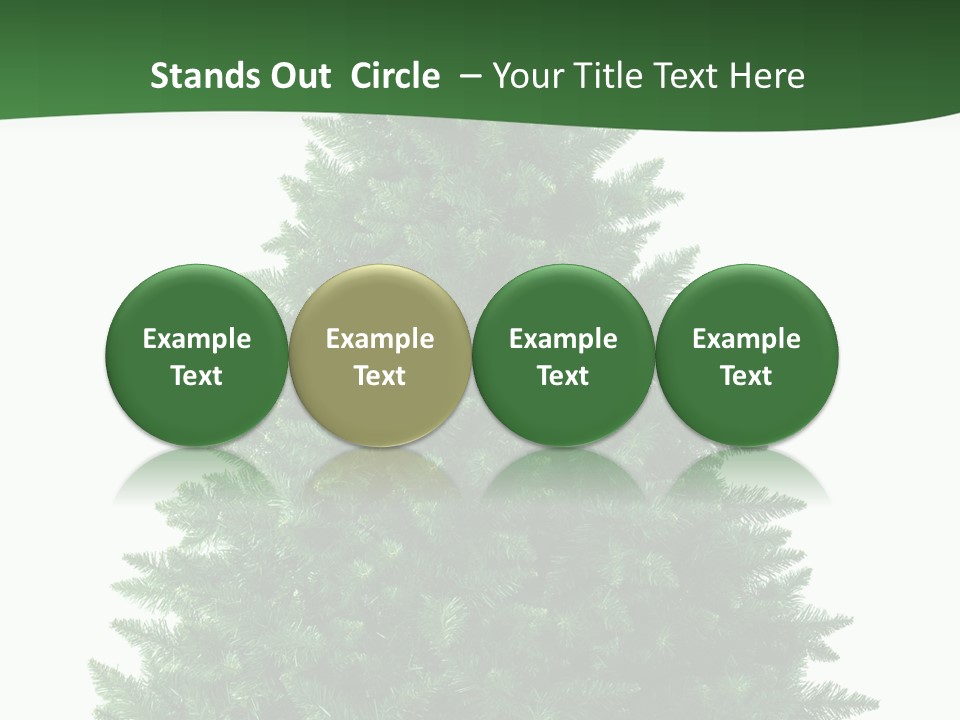 Stands Out Circle – Your Title Text Here

Example Text

Example Text

Example Text

Example Text